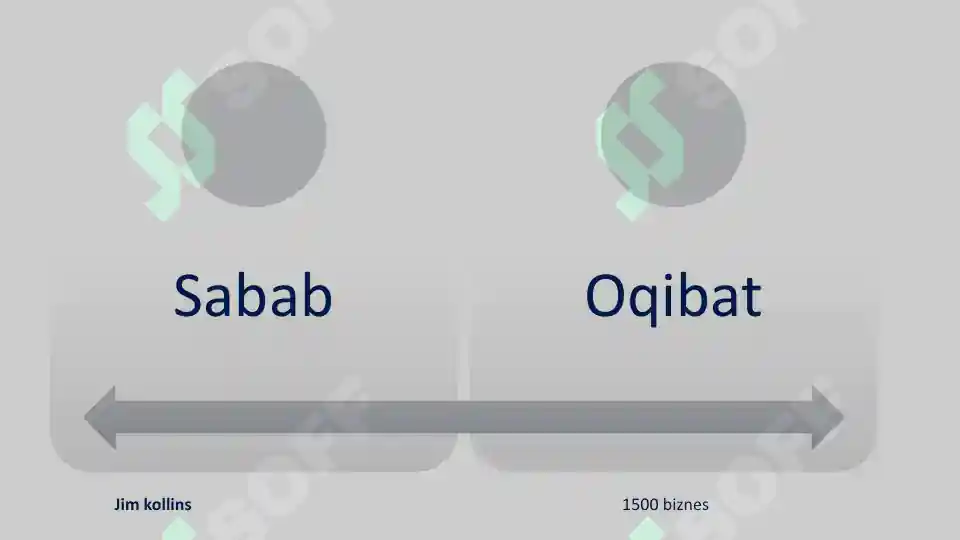 Sabab

Oqibat

Jim kollins

1500 biznes